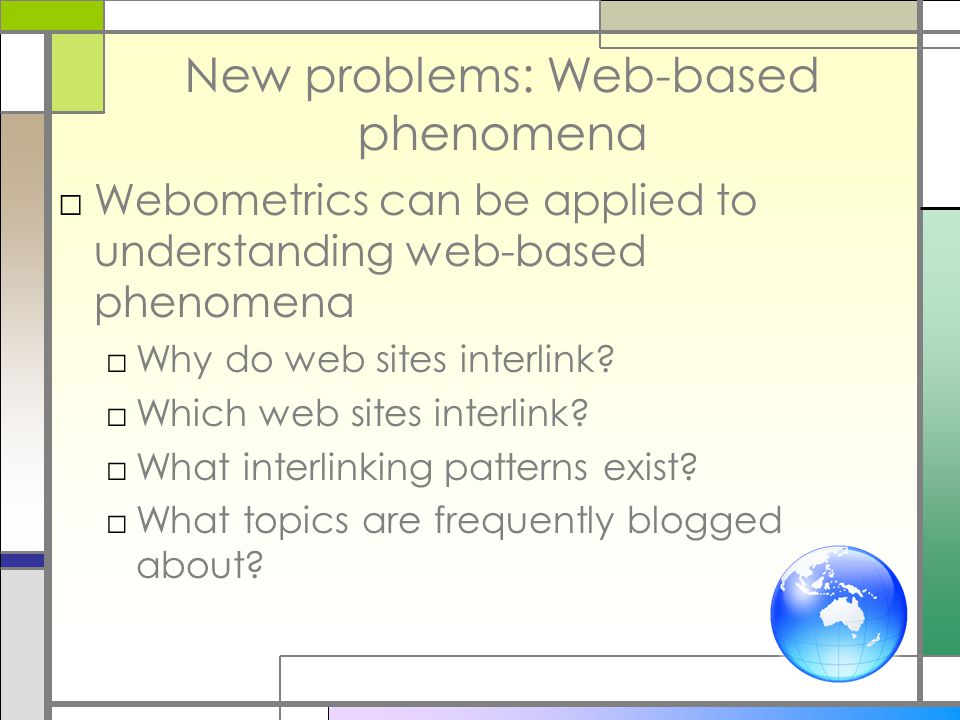 New problems: Web-based phenomena

□ Webometrics can be applied to understanding web-based phenomena

□ Why do web sites interlink?

□ Which web sites interlink?

□ What interlinking patterns exist?

□ What topics are frequently blogged about?